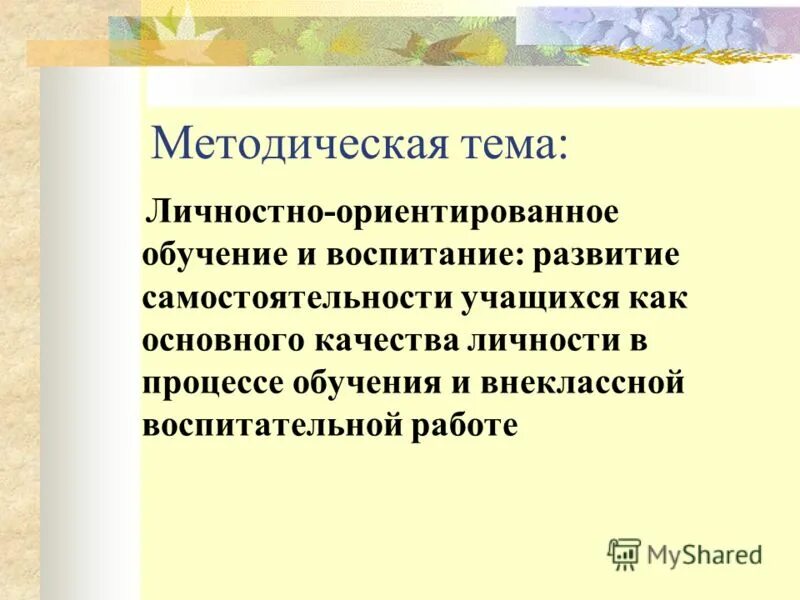 Методическая тема:

Личностно-ориентированное обучение и воспитание: развитие самостоятельности учащихся как основного качества личности в процессе обучения и внеклассной воспитательной работе

MyShared